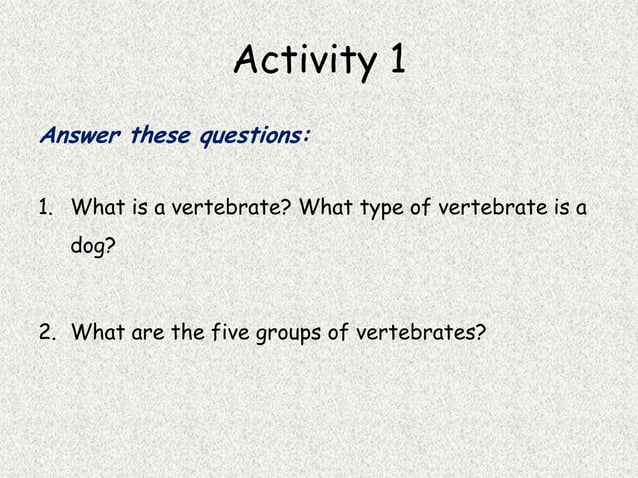 Activity 1

Answer these questions:

1. What is a vertebrate? What type of vertebrate is a dog?

2. What are the five groups of vertebrates?